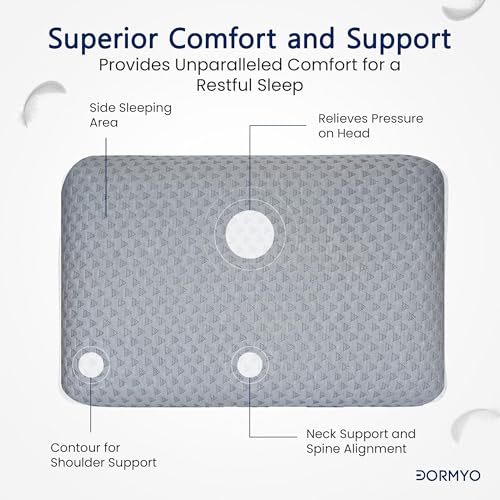 Superior Comfort and Support

Provides Unparalleled Comfort for a Restful Sleep

Side Sleeping Area

Relieves Pressure on Head

Contour for Shoulder Support

Neck Support and Spine Alignment

DORMYO